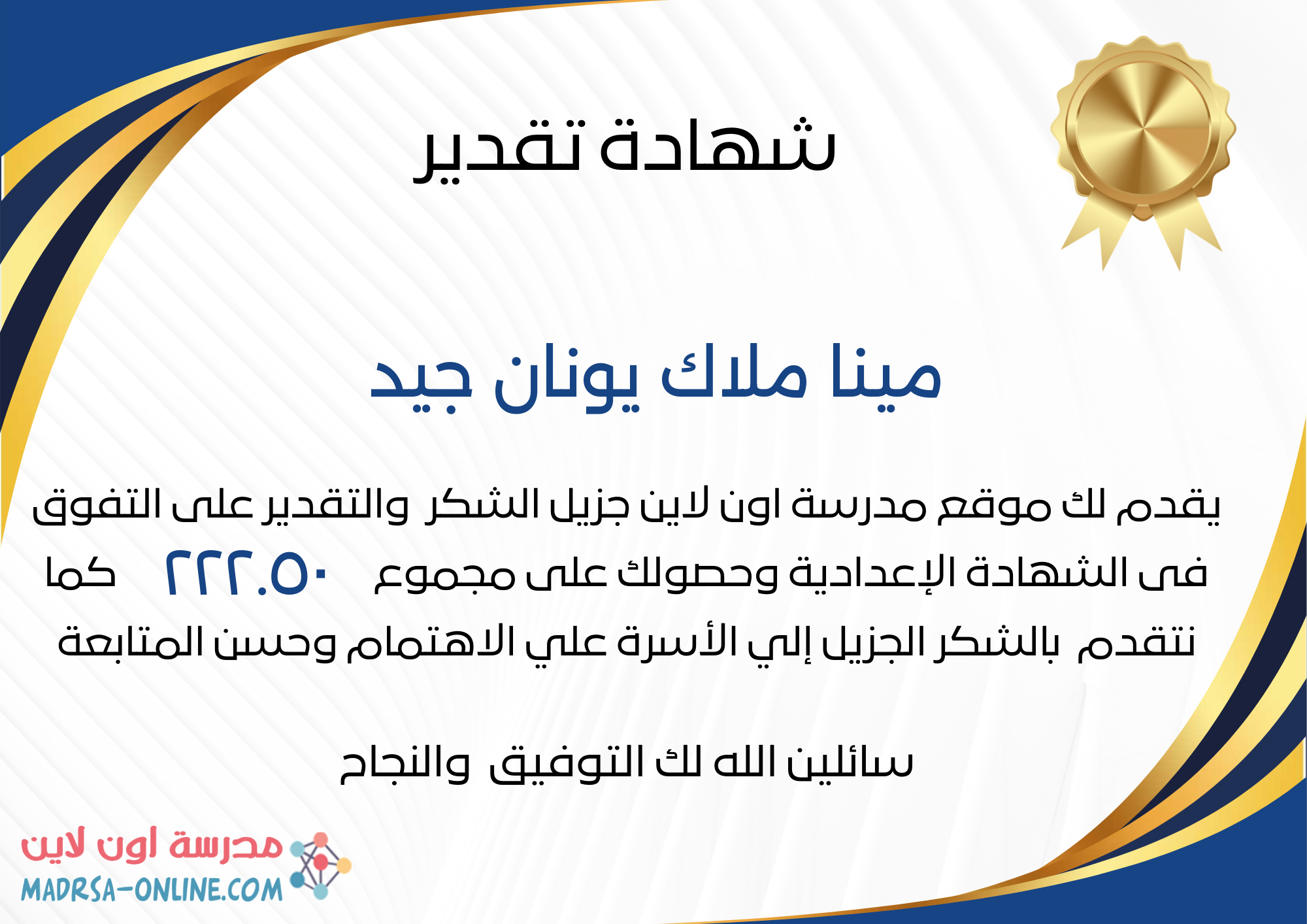 شهادة تقدير

مينا ملاك يونان جيد

يقدم لك موقع مدرسة اون لاين جزيل الشكر والتقدير على التفوق فى الشهادة الإعدادية وحصولك على مجموع ٢٢٢.٥٠ كما نتقدم بالشكر الجزيل إلي الأسرة علي الاهتمام وحسن المتابعة

سائلين الله لك التوفيق والنجاح

مدرسة اون لاين
MADRSA-ONLINE.COM